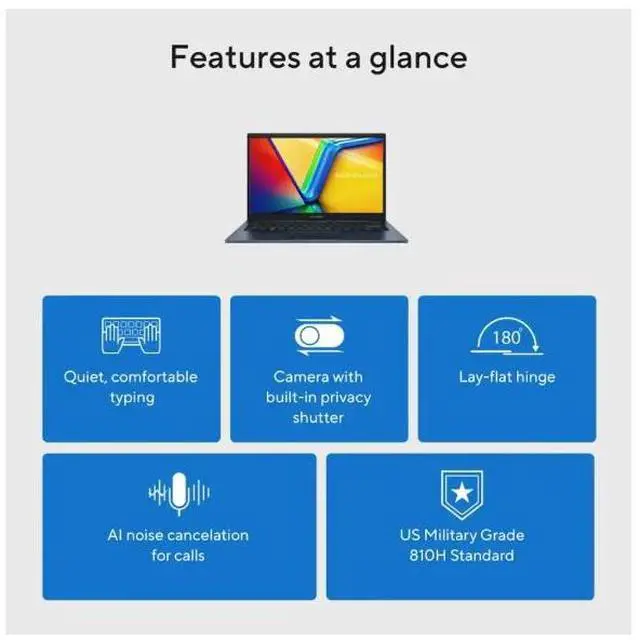 Features at a glance

Quiet, comfortable typing

Camera with built-in privacy shutter

180°

Lay-flat hinge

AI noise cancelation for calls

US Military Grade 810H Standard